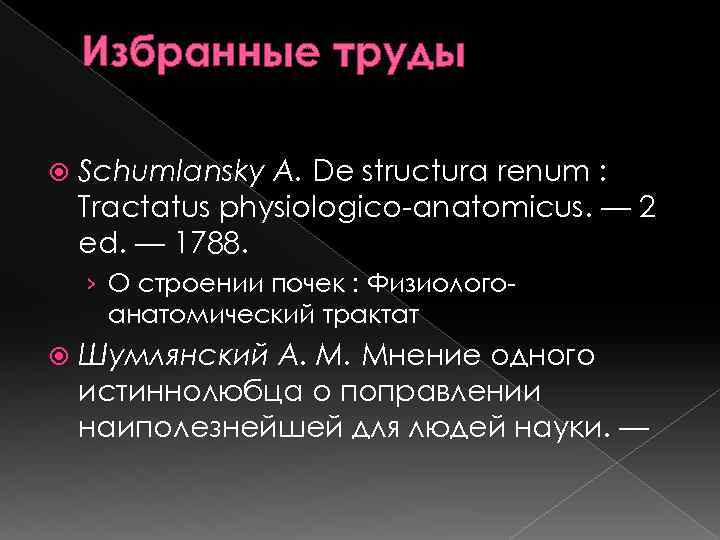 Избранные труды

Schumlansky A. De structura renum : Tractatus physiologico-anatomicus. — 2 ed. — 1788.

› О строении почек : Физиолого-анатомический трактат

Шумлянский А. М. Мнение одного истиннолюбца о поправлении наиполезнейшей для людей науки. —